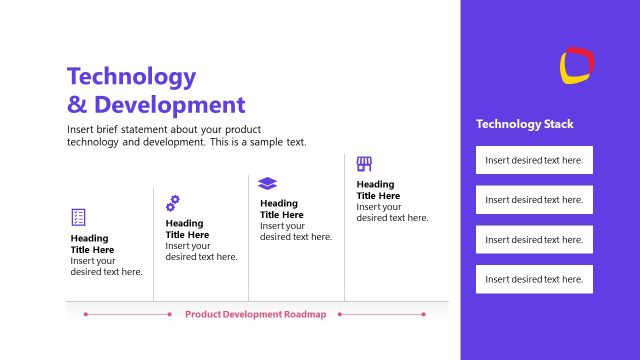 Technology
& Development

Insert brief statement about your product technology and development. This is a sample text.

Heading
Title Here
Insert your desired text here.

Heading
Title Here
Insert your desired text here.

Heading
Title Here
Insert your desired text here.

Heading
Title Here
Insert your desired text here.

Product Development Roadmap

Technology Stack

Insert desired text here.

Insert desired text here.

Insert desired text here.

Insert desired text here.